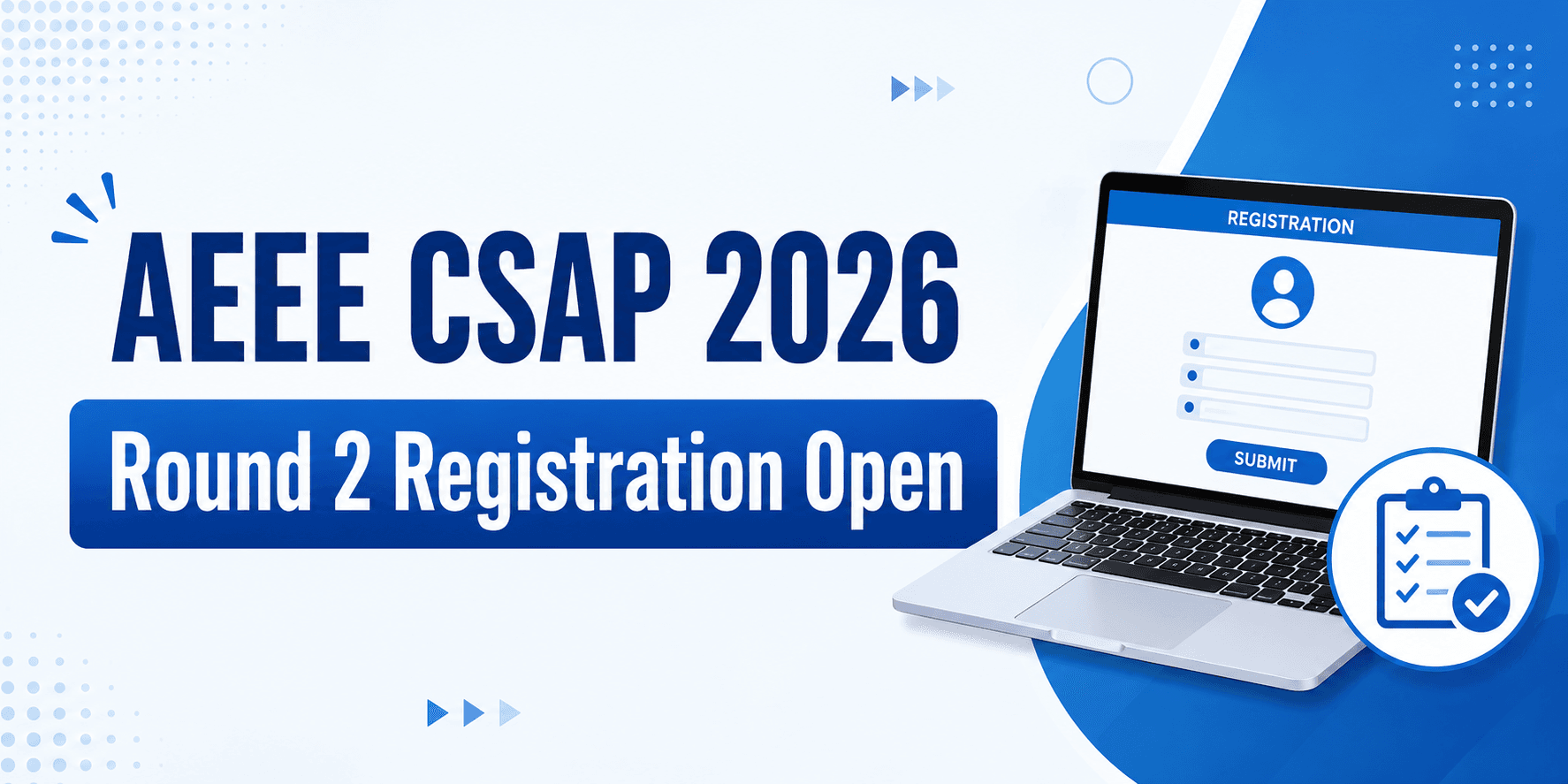 AEEE CSAP 2026

Round 2 Registration Open

REGISTRATION

SUBMIT